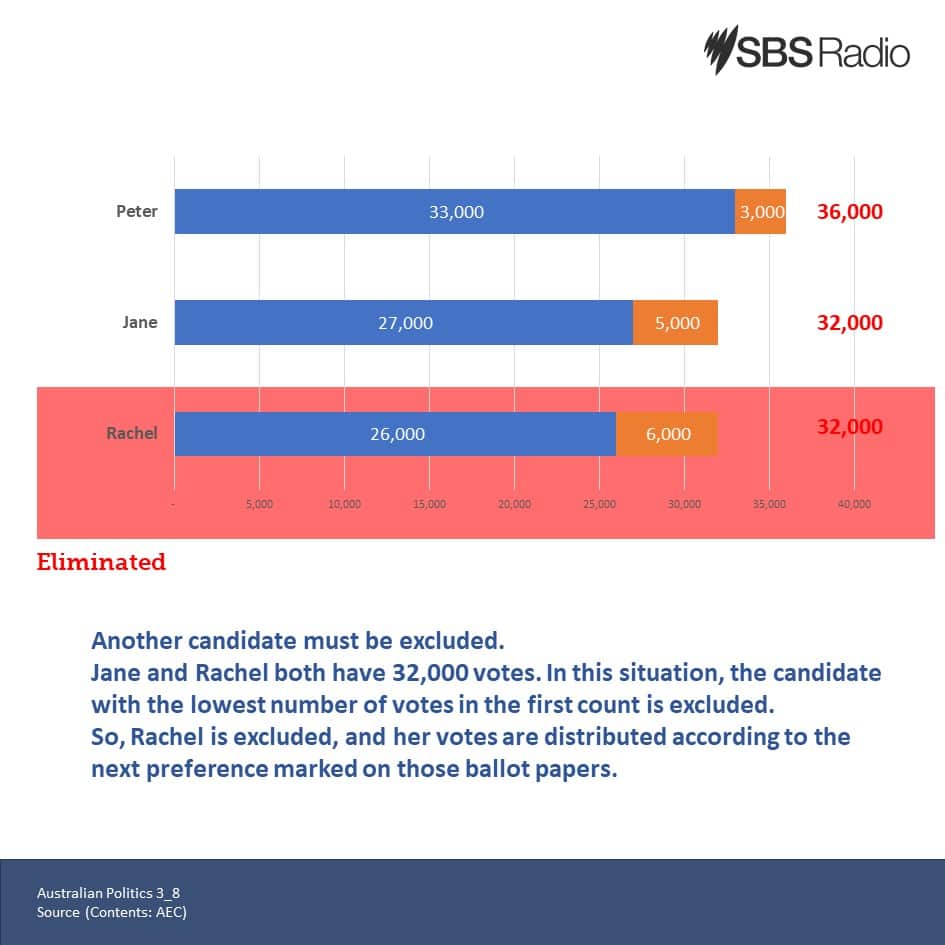 SBS Radio

Peter 33,000 3,000 36,000

Jane 27,000 5,000 32,000

Rachel 26,000 6,000 32,000

- 5,000 10,000 15,000 20,000 25,000 30,000 35,000 40,000

Eliminated

Another candidate must be excluded.
Jane and Rachel both have 32,000 votes. In this situation, the candidate with the lowest number of votes in the first count is excluded.
So, Rachel is excluded, and her votes are distributed according to the next preference marked on those ballot papers.

Australian Politics 3_8
Source (Contents: AEC)